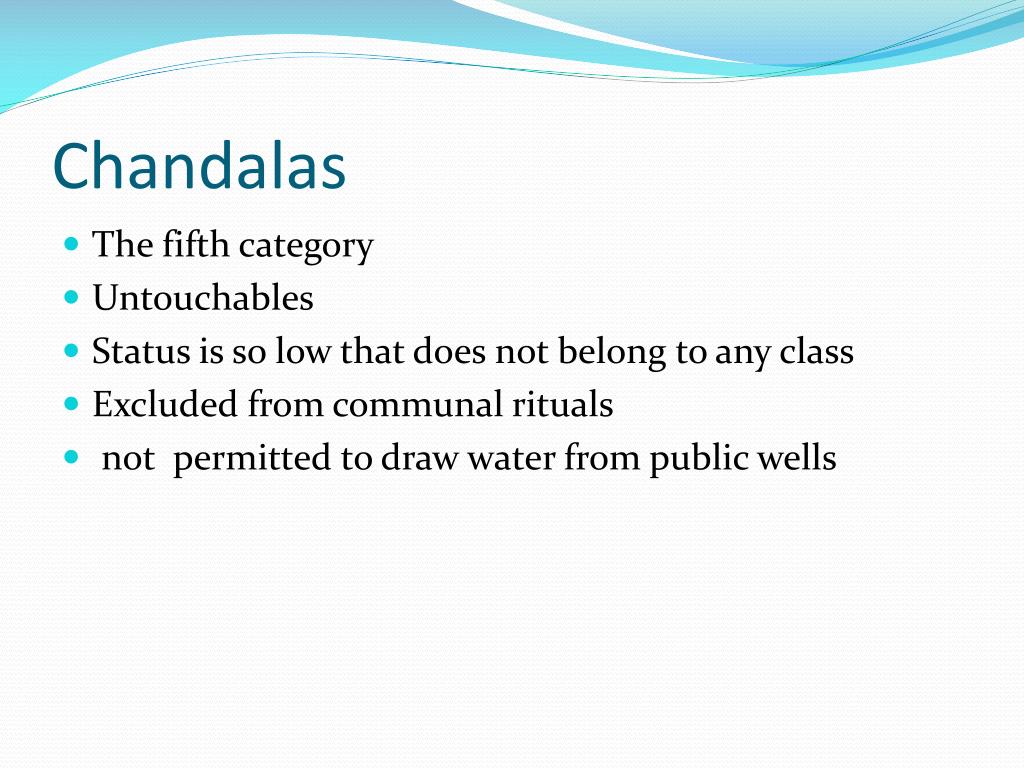 Chandalas

- The fifth category
- Untouchables
- Status is so low that does not belong to any class
- Excluded from communal rituals
- not permitted to draw water from public wells